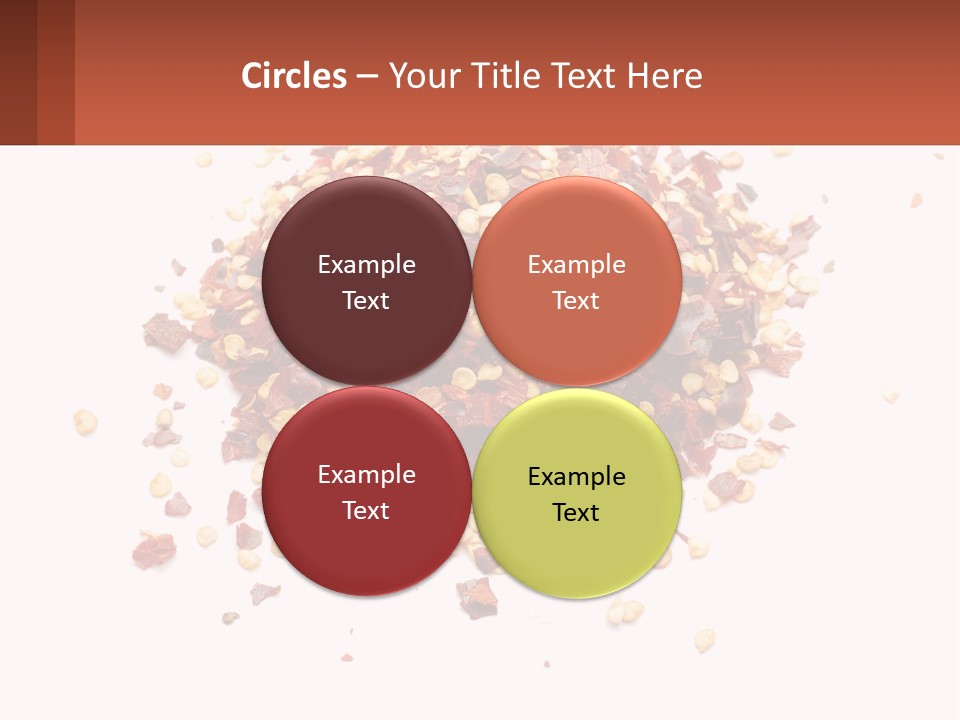 Circles – Your Title Text Here

Example Text

Example Text

Example Text

Example Text